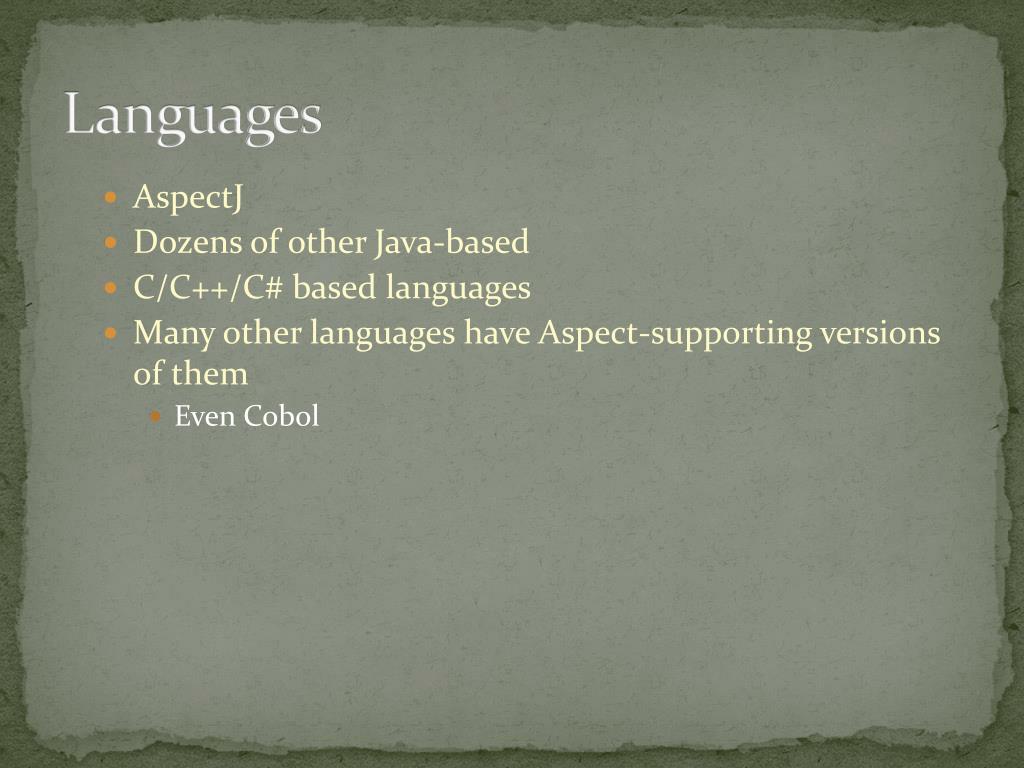 Languages

AspectJ
Dozens of other Java-based
C/C++/C# based languages
Many other languages have Aspect-supporting versions of them
Even Cobol